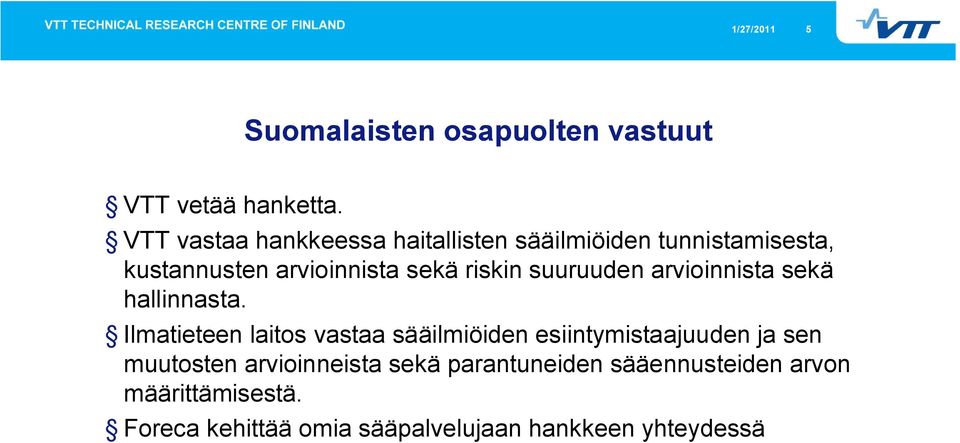 VTT TECHNICAL RESEARCH CENTRE OF FINLAND

1/27/2011 5

VTT

Suomalaisten osapuolten vastuut

§ VTT vetää hanketta.

§ VTT vastaa hankkeessa haitallisten sääilmiöiden tunnistamisesta, kustannusten arvioinnista sekä riskin suuruuden arvioinnista sekä hallinnasta.

§ Ilmatieteen laitos vastaa sääilmiöiden esiintymistaajuuden ja sen muutosten arvioinneista sekä parantuneiden sääennusteiden arvon määrittämisestä.

§ Foreca kehittää omia sääpalvelujaan hankkeen yhteydessä